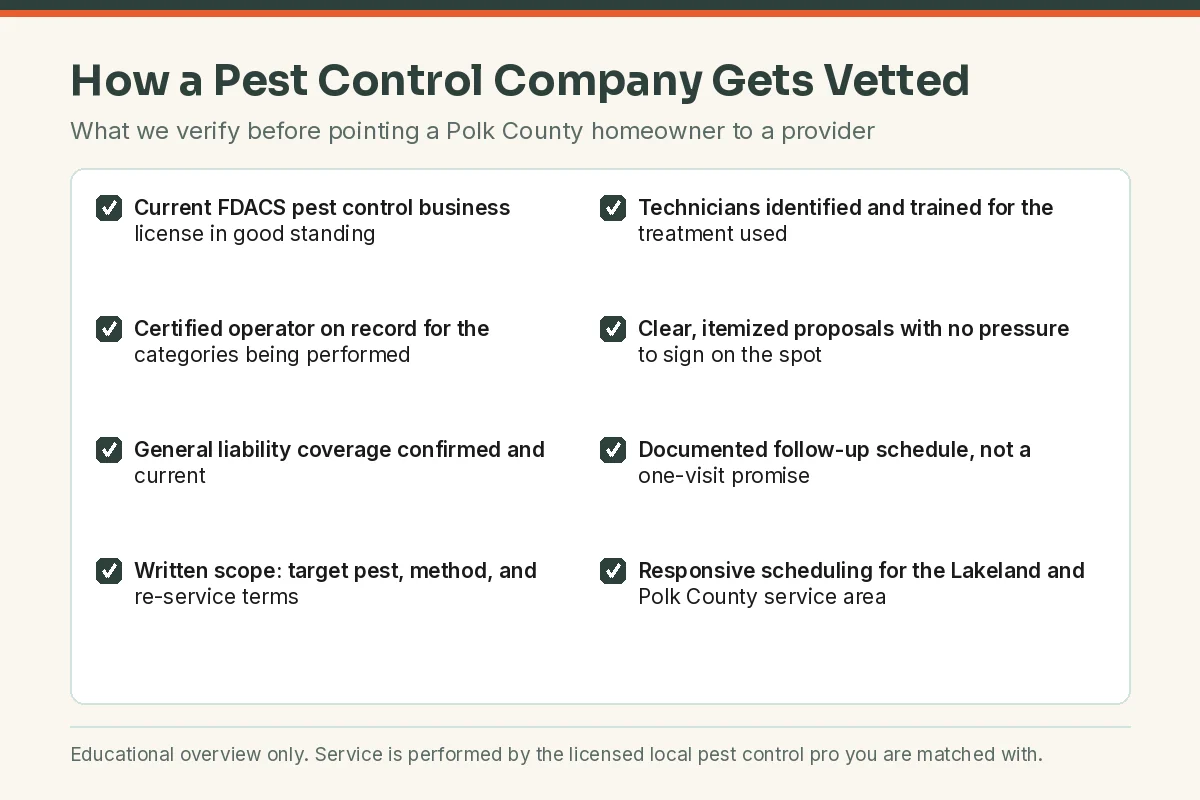 How a Pest Control Company Gets Vetted

What we verify before pointing a Polk County homeowner to a provider

Current FDACS pest control business license in good standing

Certified operator on record for the categories being performed

General liability coverage confirmed and current

Written scope: target pest, method, and re-service terms

Technicians identified and trained for the treatment used

Clear, itemized proposals with no pressure to sign on the spot

Documented follow-up schedule, not a one-visit promise

Responsive scheduling for the Lakeland and Polk County service area

Educational overview only. Service is performed by the licensed local pest control pro you are matched with.